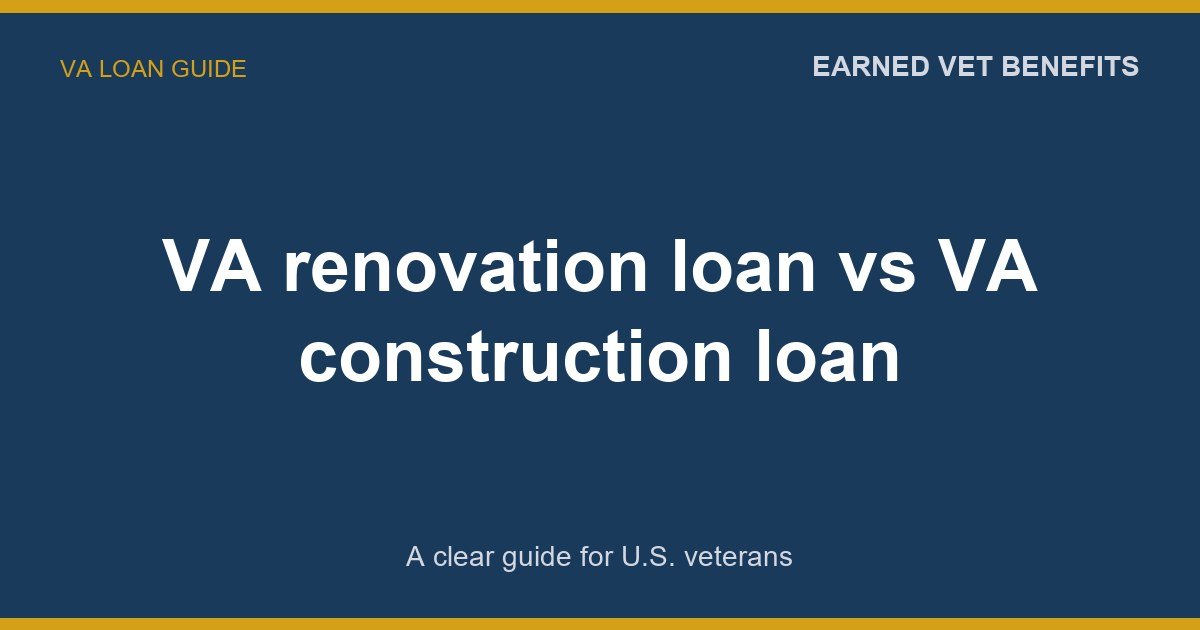 VA LOAN GUIDE

EARNED VET BENEFITS

VA renovation loan vs VA construction loan

A clear guide for U.S. veterans